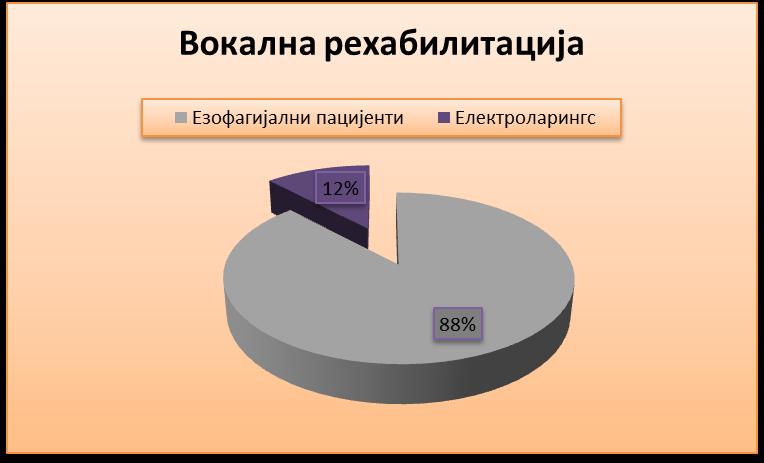 Вокална рехабилитација

Езофагијални пацијенти Електроларингс

12%

88%